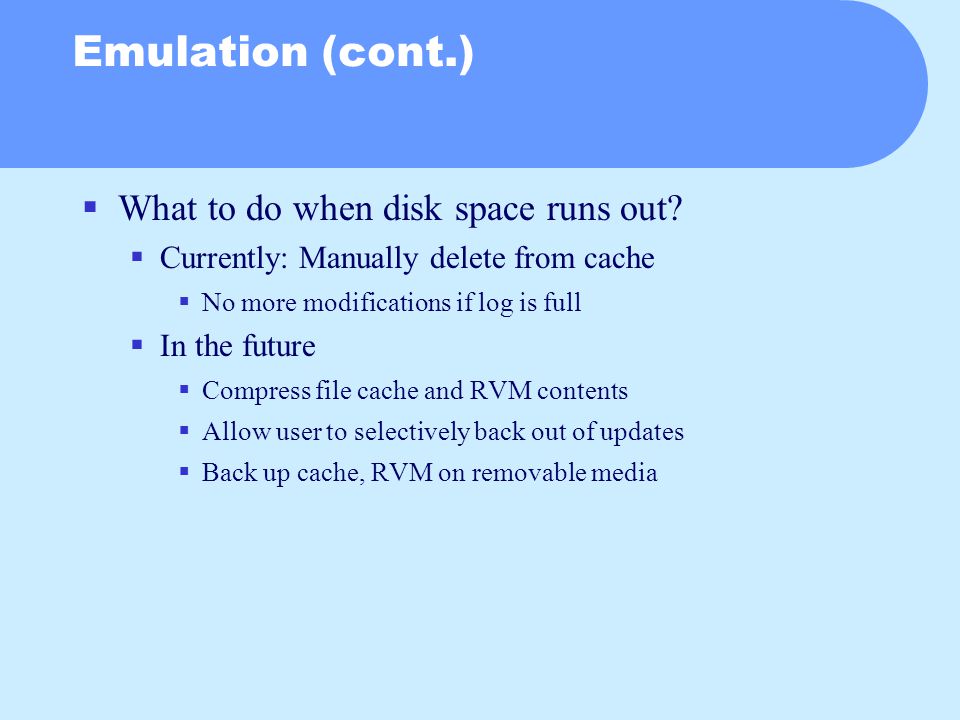 Emulation (cont.)

▪ What to do when disk space runs out?

▪ Currently: Manually delete from cache

▪ No more modifications if log is full

▪ In the future

▪ Compress file cache and RVM contents

▪ Allow user to selectively back out of updates

▪ Back up cache, RVM on removable media